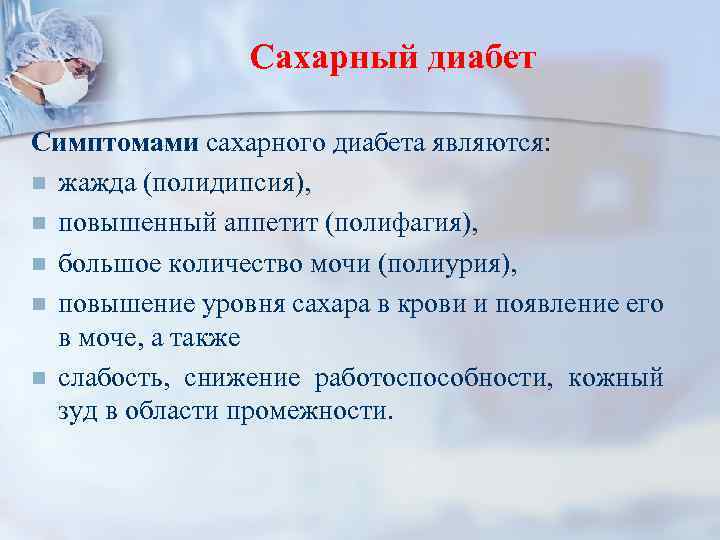 Сахарный диабет

Симптомами сахарного диабета являются:

- жажда (полидипсия),
- повышенный аппетит (полифагия),
- большое количество мочи (полиурия),
- повышение уровня сахара в крови и появление его в моче, а также
- слабость, снижение работоспособности, кожный зуд в области промежности.